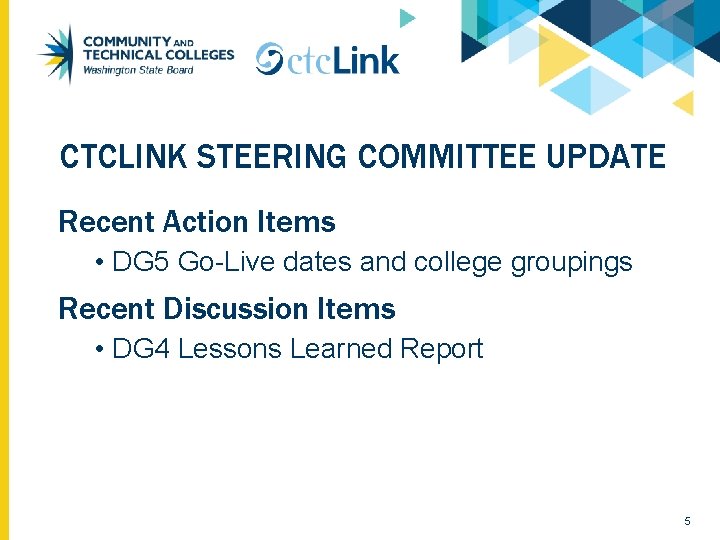 COMMUNITY AND TECHNICAL COLLEGES
Washington State Board

ctcLink

CTCLINK STEERING COMMITTEE UPDATE

Recent Action Items

• DG5 Go-Live dates and college groupings

Recent Discussion Items

• DG4 Lessons Learned Report

5